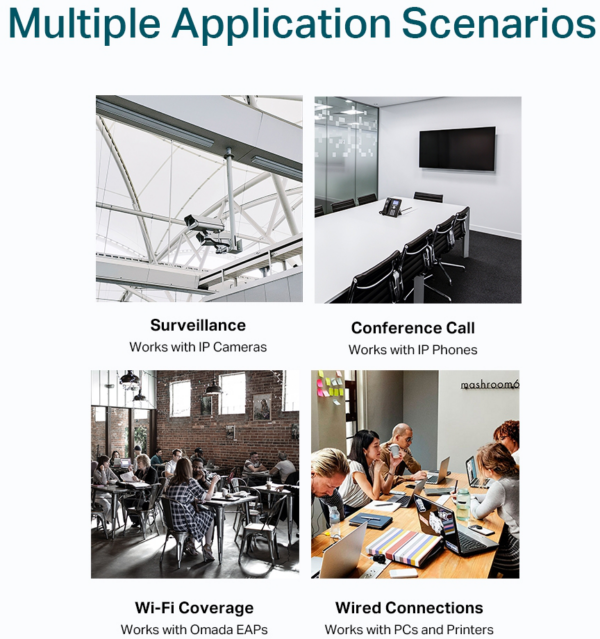 Multiple Application Scenarios

Surveillance
Works with IP Cameras

Conference Call
Works with IP Phones

mashroom6

Wi-Fi Coverage
Works with Omada EAPs

Wired Connections
Works with PCs and Printers